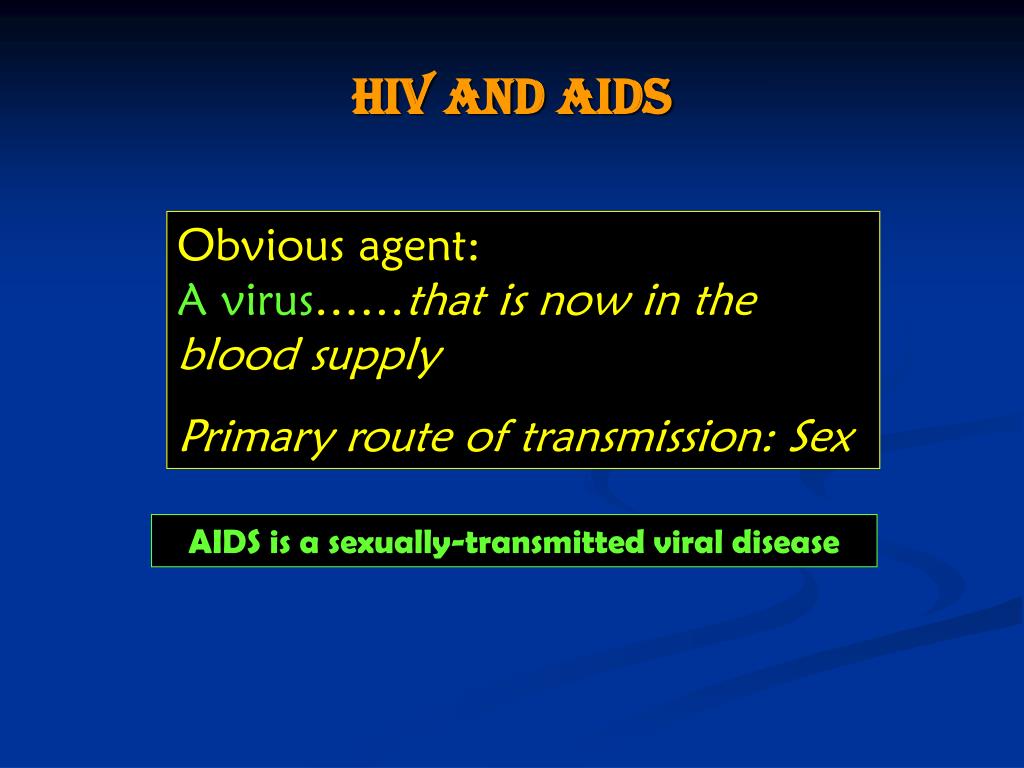 HIV AND AIDS

Obvious agent:
A virus……that is now in the blood supply

Primary route of transmission: Sex

AIDS is a sexually-transmitted viral disease